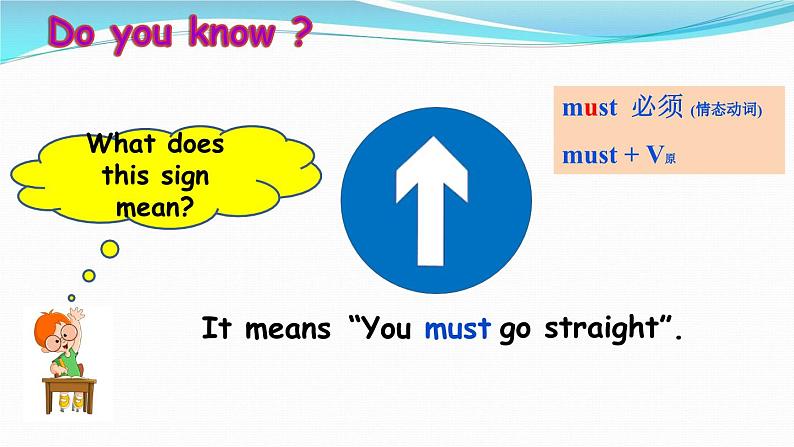 Do you know ?

What does this sign mean?

must 必须 (情态动词)

must + V原

It means “You must go straight”.